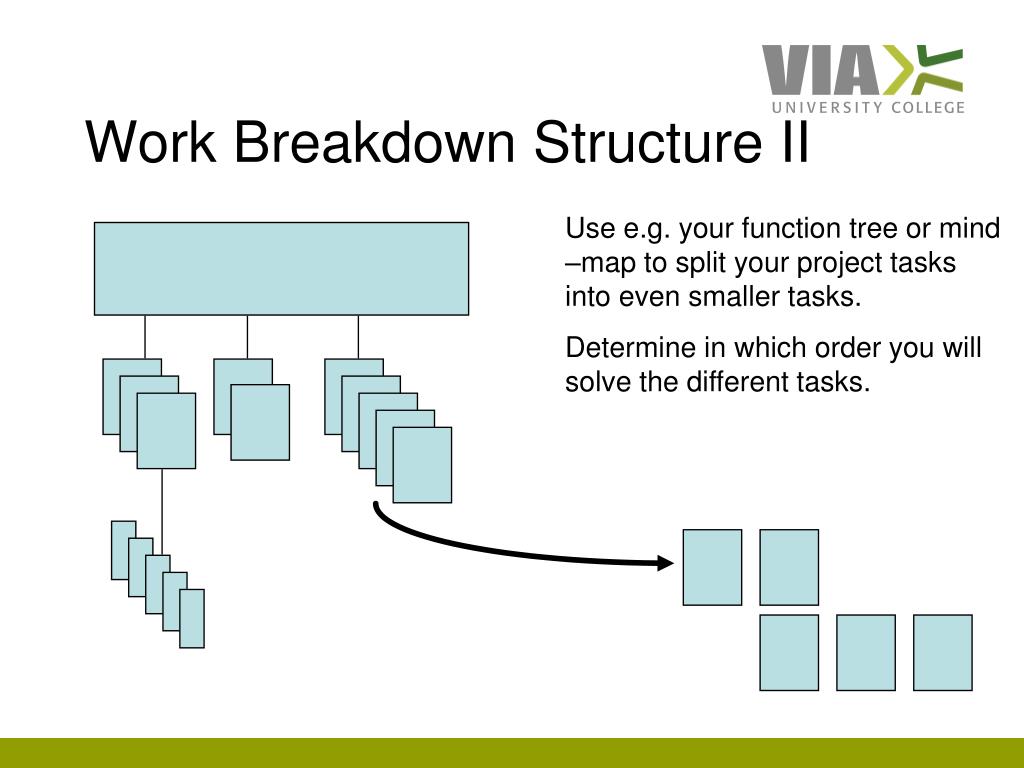 VIA
UNIVERSITY COLLEGE

Work Breakdown Structure II

Use e.g. your function tree or mind –map to split your project tasks into even smaller tasks.

Determine in which order you will solve the different tasks.